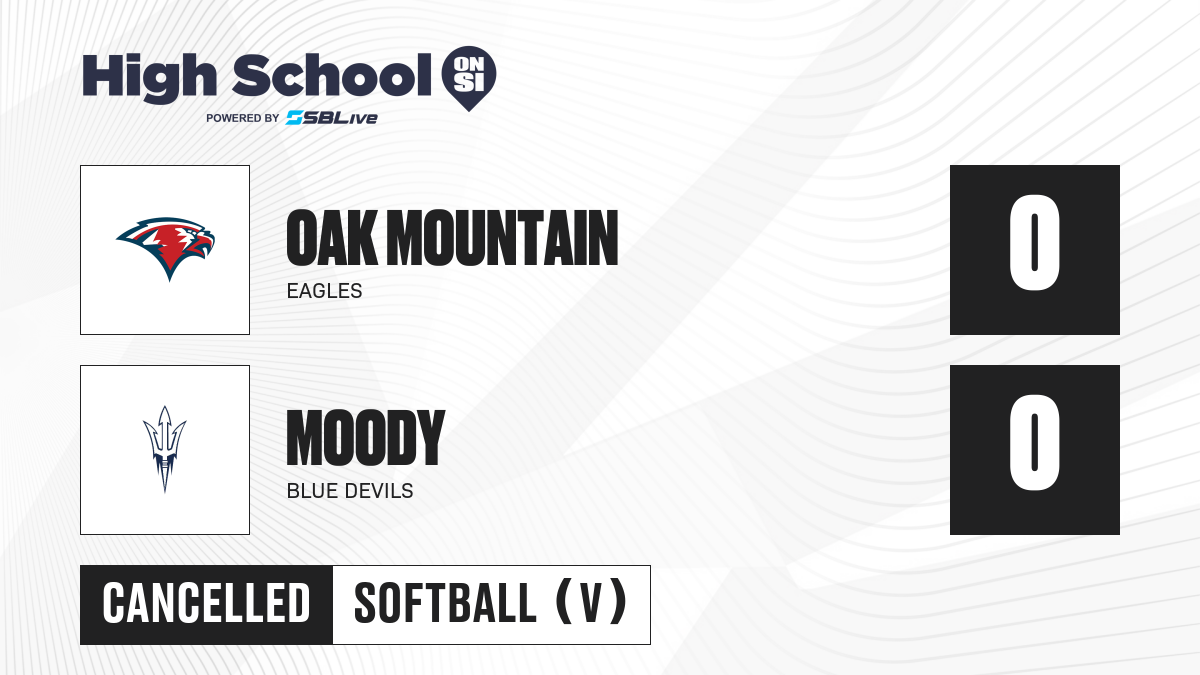 High School ON SI
POWERED BY SBLive

OAK MOUNTAIN
EAGLES
0

MOODY
BLUE DEVILS
0

CANCELLED SOFTBALL (V)